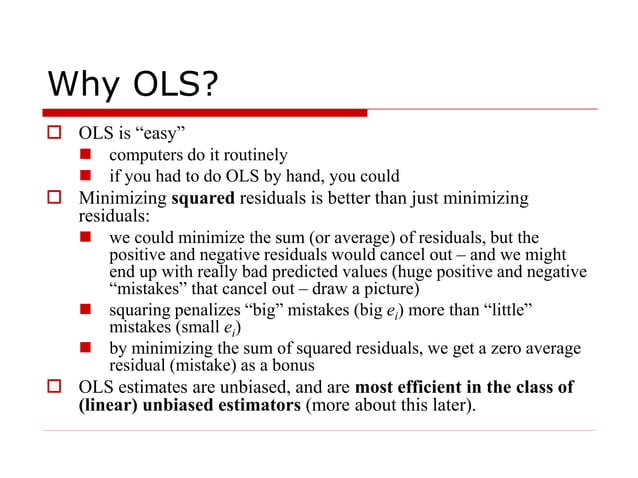 Why OLS?

OLS is “easy”

computers do it routinely

if you had to do OLS by hand, you could

Minimizing **squared** residuals is better than just minimizing residuals:

we could minimize the sum (or average) of residuals, but the positive and negative residuals would cancel out – and we might end up with really bad predicted values (huge positive and negative “mistakes” that cancel out – draw a picture)

squaring penalizes “big” mistakes (big $e_i$) more than “little” mistakes (small $e_i$)

by minimizing the sum of squared residuals, we get a zero average residual (mistake) as a bonus

OLS estimates are unbiased, and are **most efficient in the class of (linear) unbiased estimators** (more about this later).